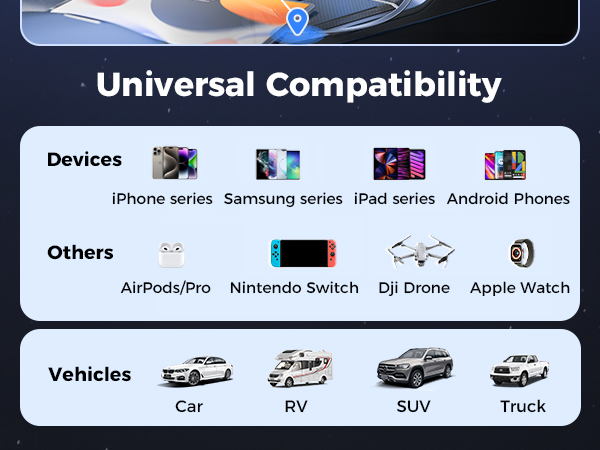 Universal Compatibility

Devices
iPhone series
Samsung series
iPad series
Android Phones

Others
AirPods/Pro
Nintendo Switch
Dji Drone
Apple Watch

Vehicles
Car
RV
SUV
Truck